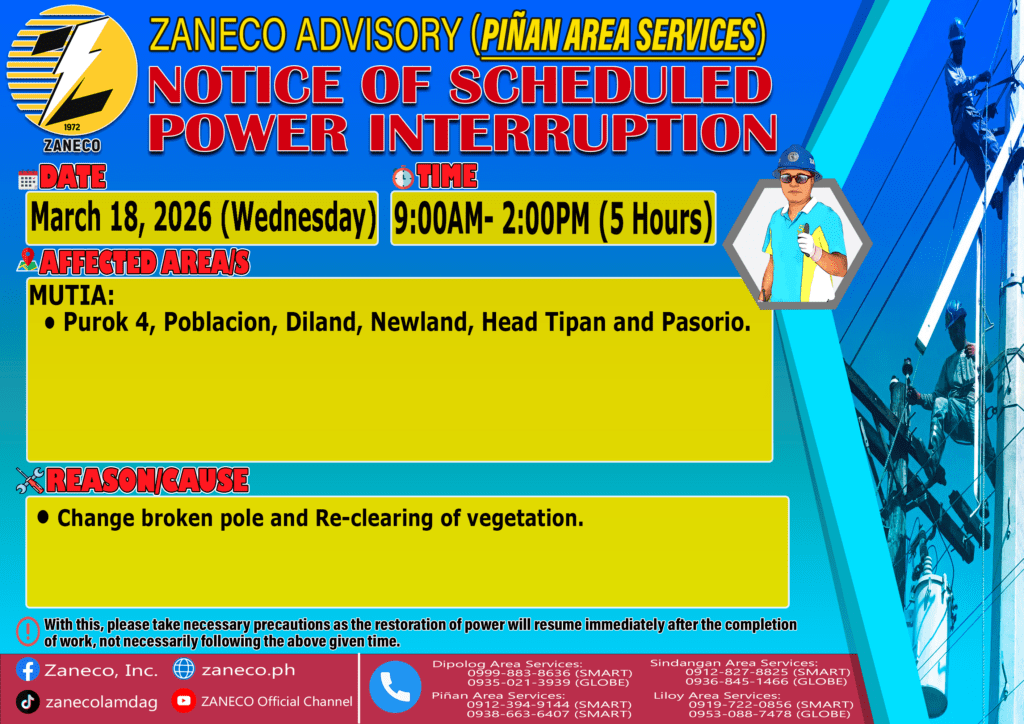 1972
ZANECO

ZANECO ADVISORY (PIÑAN AREA SERVICES)
NOTICE OF SCHEDULED POWER INTERRUPTION

DATE
March 18, 2026 (Wednesday)

TIME
9:00AM- 2:00PM (5 Hours)

AFFECTED AREA/S
MUTIA:
• Purok 4, Poblacion, Diland, Newland, Head Tipan and Pasorio.

REASON/CAUSE
• Change broken pole and Re-clearing of vegetation.

With this, please take necessary precautions as the restoration of power will resume immediately after the completion of work, not necessarily following the above given time.

Zaneco, Inc.
zaneco.ph
zanecolamdag
ZANECO Official Channel

Dipolog Area Services:
0999-883-8636 (SMART)
0935-021-3939 (GLOBE)
Piñan Area Services:
0912-394-9144 (SMART)
0938-663-6407 (SMART)

Sindangan Area Services:
0912-827-8825 (SMART)
0936-845-1466 (GLOBE)
Liloy Area Services:
0919-722-0856 (SMART)
0953-088-7478 (GLOBE)